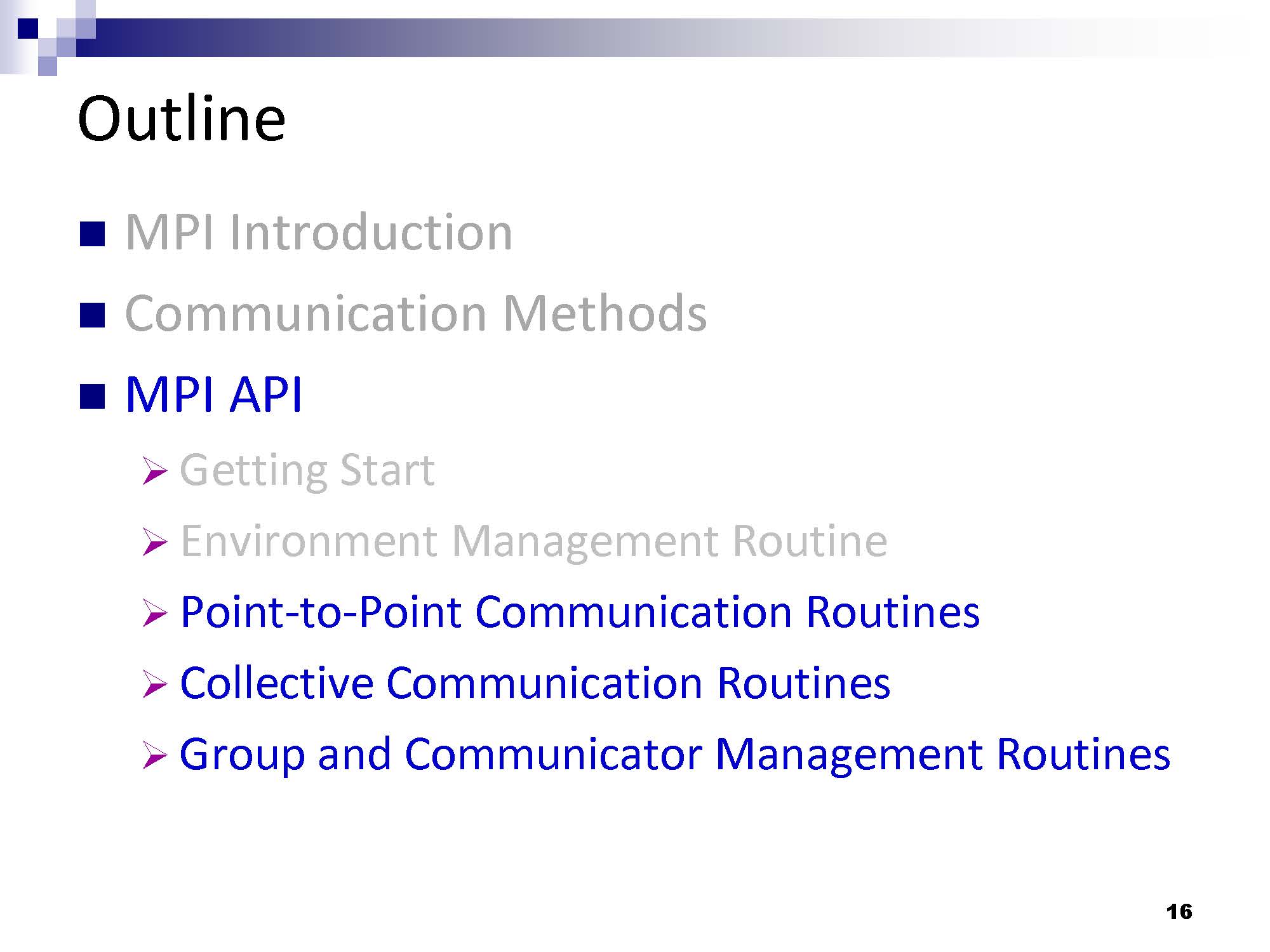 Outline

■ MPI Introduction

■ Communication Methods

■ MPI API

➢ Getting Start

➢ Environment Management Routine

➢ Point-to-Point Communication Routines

➢ Collective Communication Routines

➢ Group and Communicator Management Routines

16